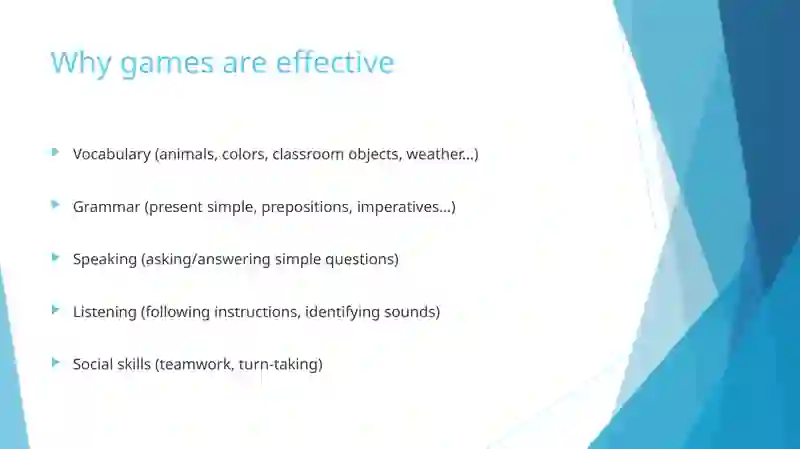 Why games are effective

Vocabulary (animals, colors, classroom objects, weather…)

Grammar (present simple, prepositions, imperatives…)

Speaking (asking/answering simple questions)

Listening (following instructions, identifying sounds)

Social skills (teamwork, turn-taking)